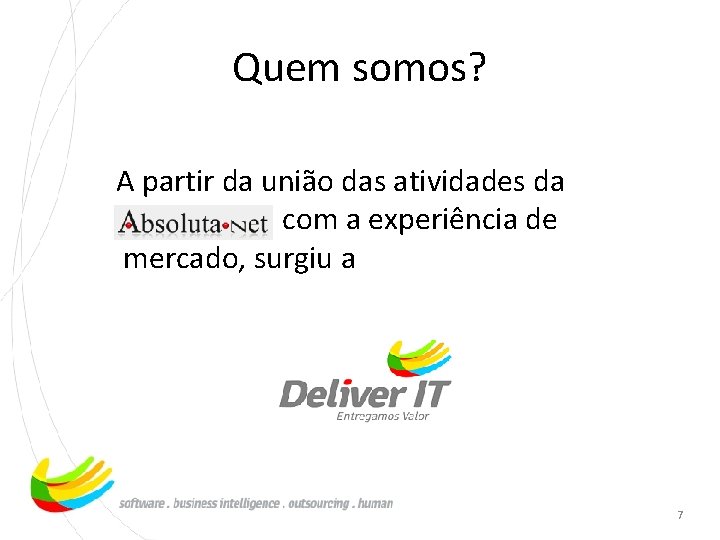 Quem somos?

A partir da união das atividades da Absoluta•Net com a experiência de mercado, surgiu a

Deliver IT
Entregamos Valor

software . business intelligence . outsourcing . human

7